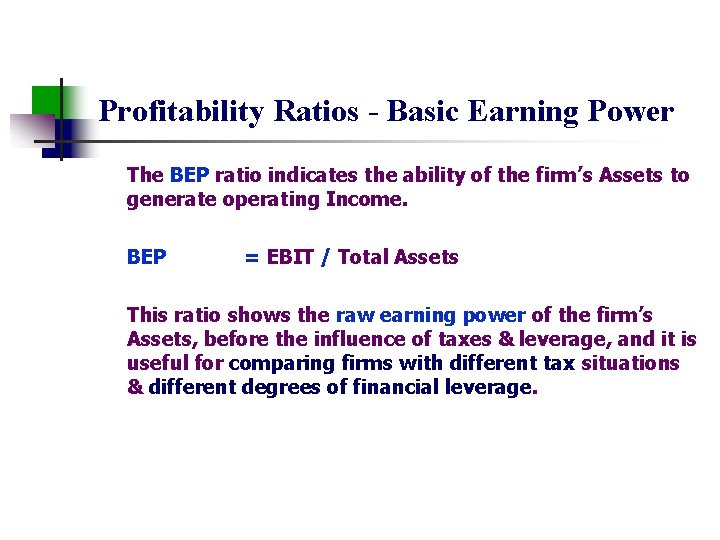 Profitability Ratios - Basic Earning Power

The BEP ratio indicates the ability of the firm's Assets to generate operating Income.

BEP = EBIT / Total Assets

This ratio shows the raw earning power of the firm's Assets, before the influence of taxes & leverage, and it is useful for comparing firms with different tax situations & different degrees of financial leverage.